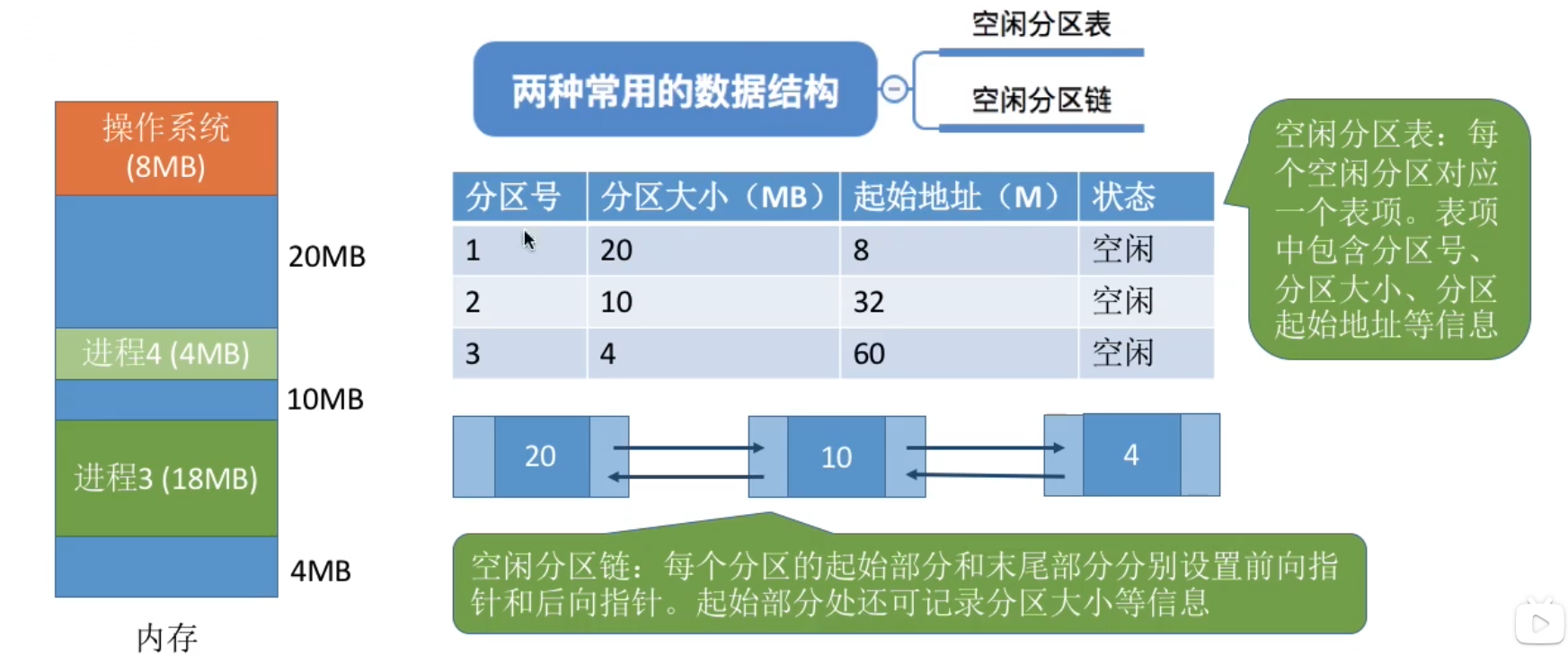 操作系统
(8MB)

20MB

进程4 (4MB)

10MB

进程3 (18MB)

4MB

内存

两种常用的数据结构

空闲分区表

空闲分区链

| 分区号 | 分区大小（MB） | 起始地址（M） | 状态 |
|---|---|---|---|
| 1 | 20 | 8 | 空闲 |
| 2 | 10 | 32 | 空闲 |
| 3 | 4 | 60 | 空闲 |

空闲分区表：每个空闲分区对应一个表项。表项中包含分区号、分区大小、分区起始地址等信息

20

10

4

空闲分区链：每个分区的起始部分和末尾部分分别设置前向指针和后向指针。起始部分处还可记录分区大小等信息